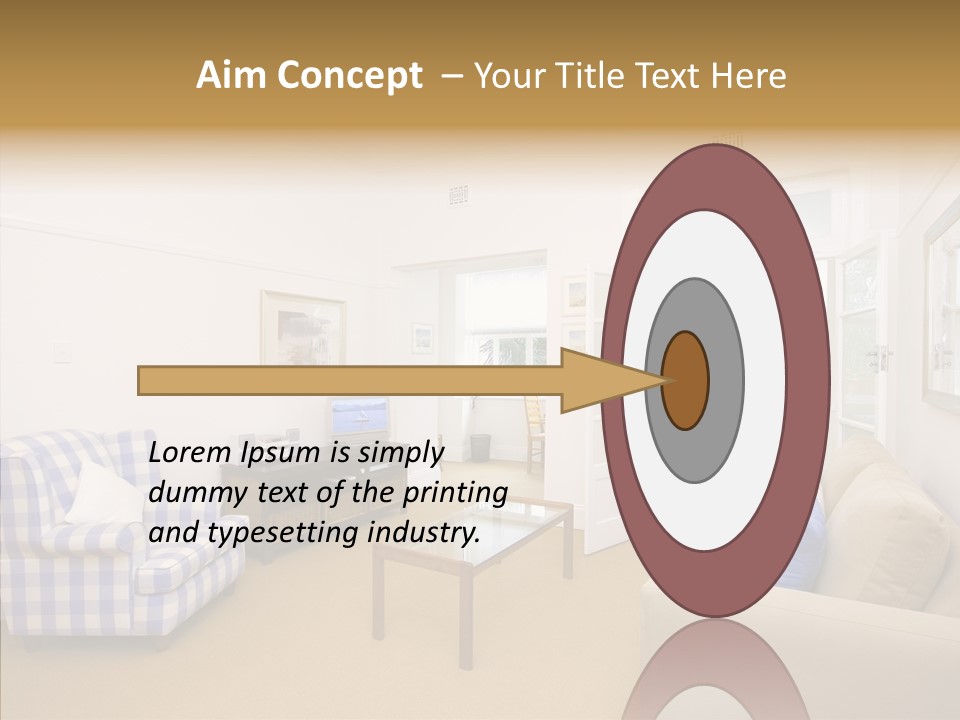 Aim Concept – Your Title Text Here

Lorem Ipsum is simply dummy text of the printing and typesetting industry.